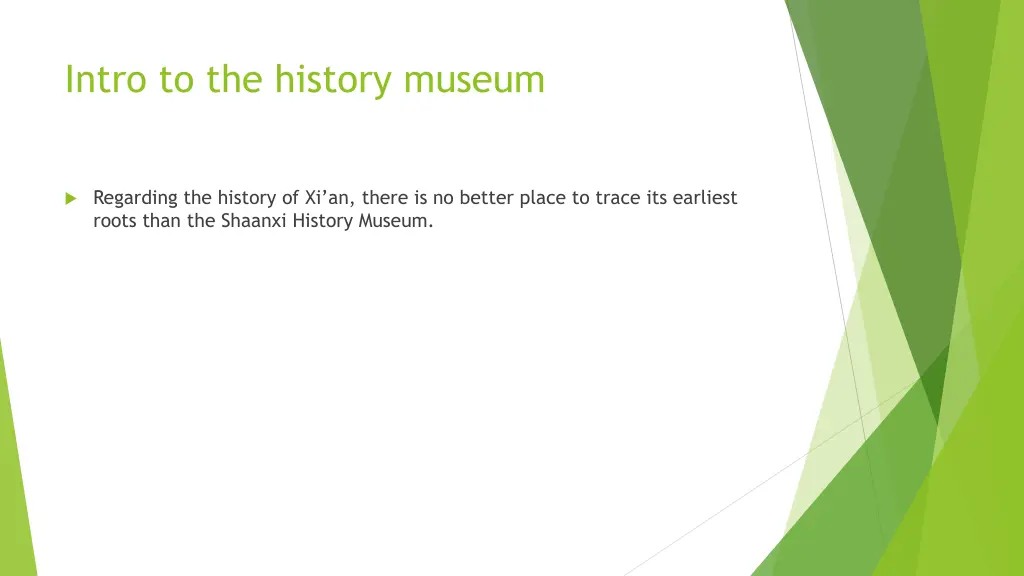 Intro to the history museum

Regarding the history of Xi’an, there is no better place to trace its earliest roots than the Shaanxi History Museum.